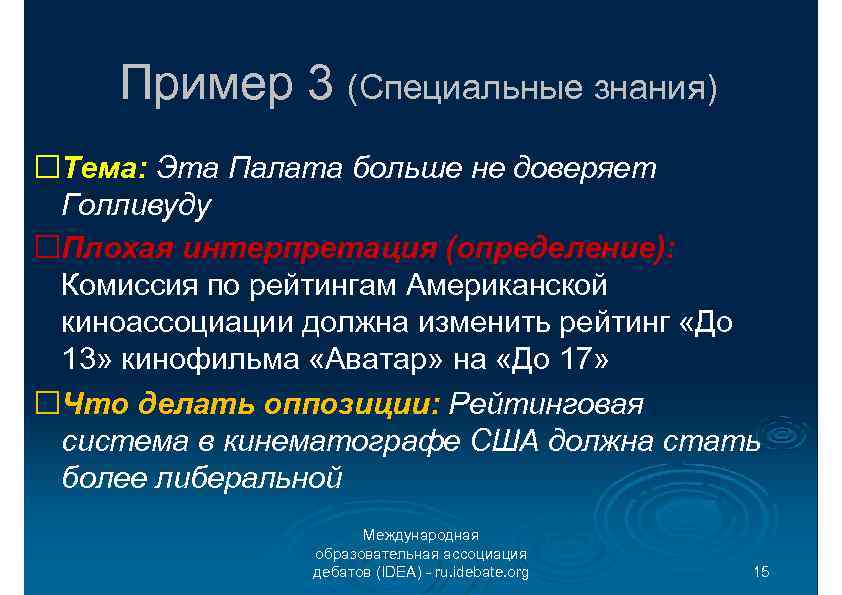 Пример 3 (Специальные знания)

□Тема: Эта Палата больше не доверяет Голливуду

□Плохая интерпретация (определение): Комиссия по рейтингам Американской киноассоциации должна изменить рейтинг «До 13» кинофильма «Аватар» на «До 17»

□Что делать оппозиции: Рейтинговая система в кинематографе США должна стать более либеральной

Международная образовательная ассоциация дебатов (IDEA) - ru.idebate.org

15